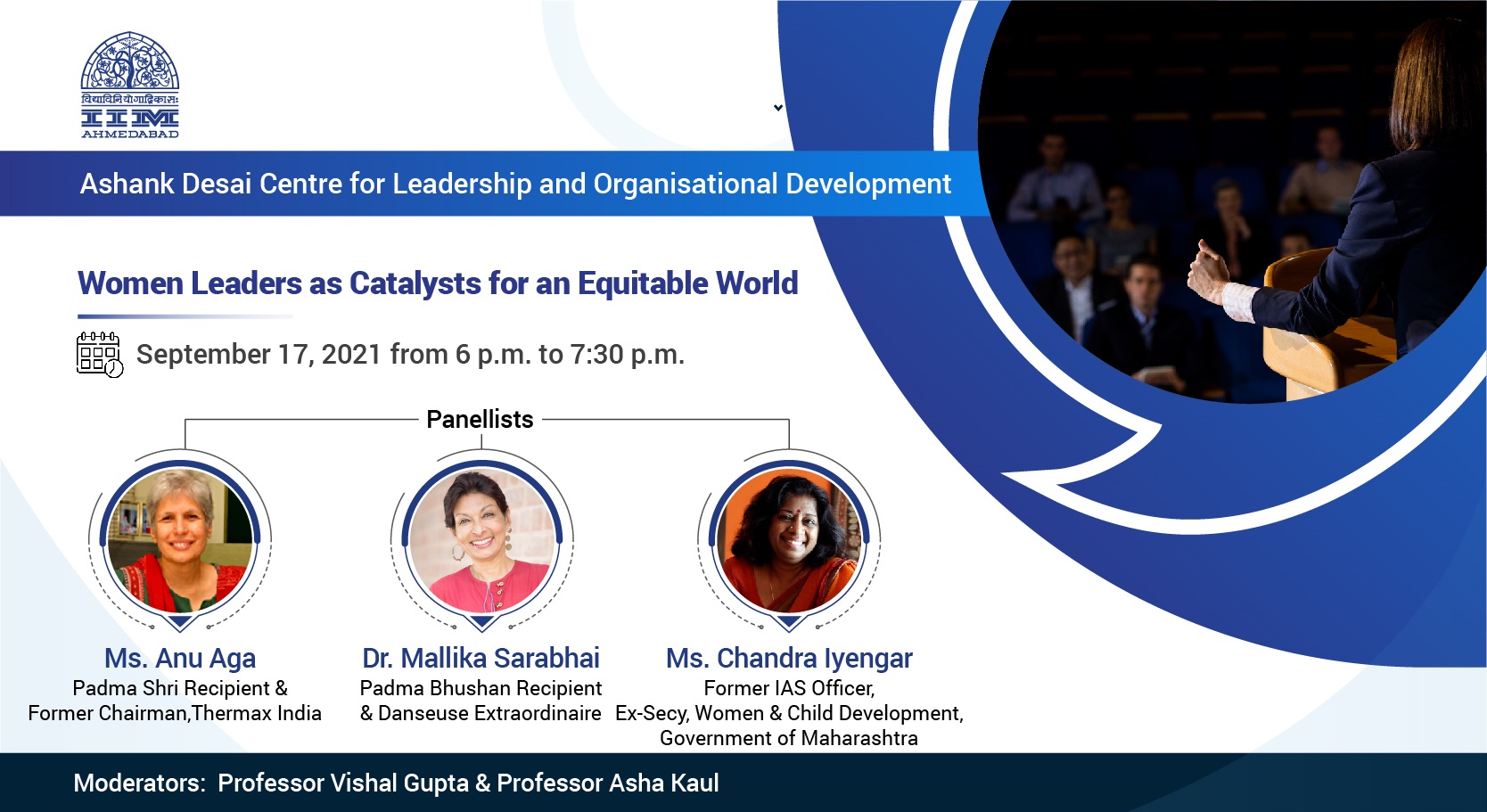 विद्याविनियोगाद्विकासः
IIM
AHMEDABAD

Ashank Desai Centre for Leadership and Organisational Development

Women Leaders as Catalysts for an Equitable World

September 17, 2021 from 6 p.m. to 7:30 p.m.

Panellists

Ms. Anu Aga
Padma Shri Recipient &
Former Chairman,Thermax India

Dr. Mallika Sarabhai
Padma Bhushan Recipient
& Danseuse Extraordinaire

Ms. Chandra Iyengar
Former IAS Officer,
Ex-Secy, Women & Child Development,
Government of Maharashtra

Moderators: Professor Vishal Gupta & Professor Asha Kaul